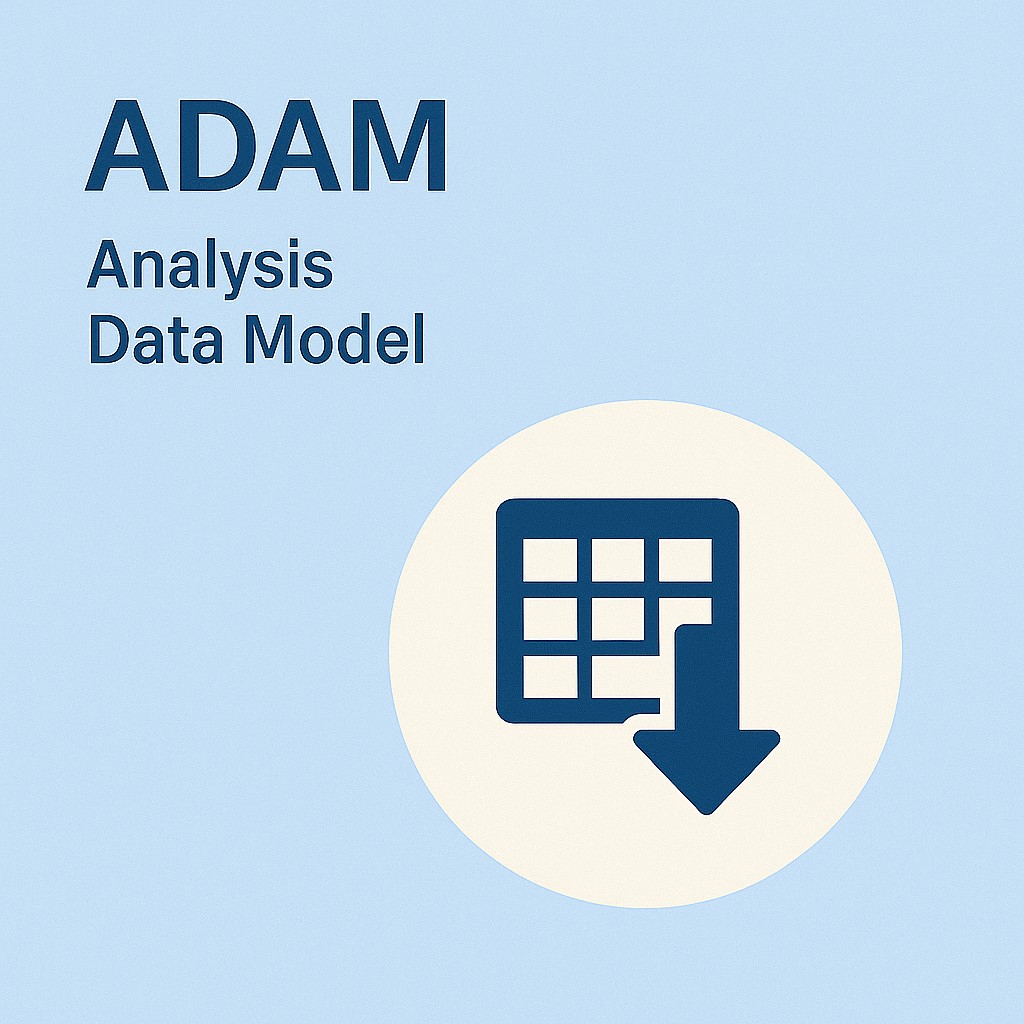 ADAM

Analysis
Data Model